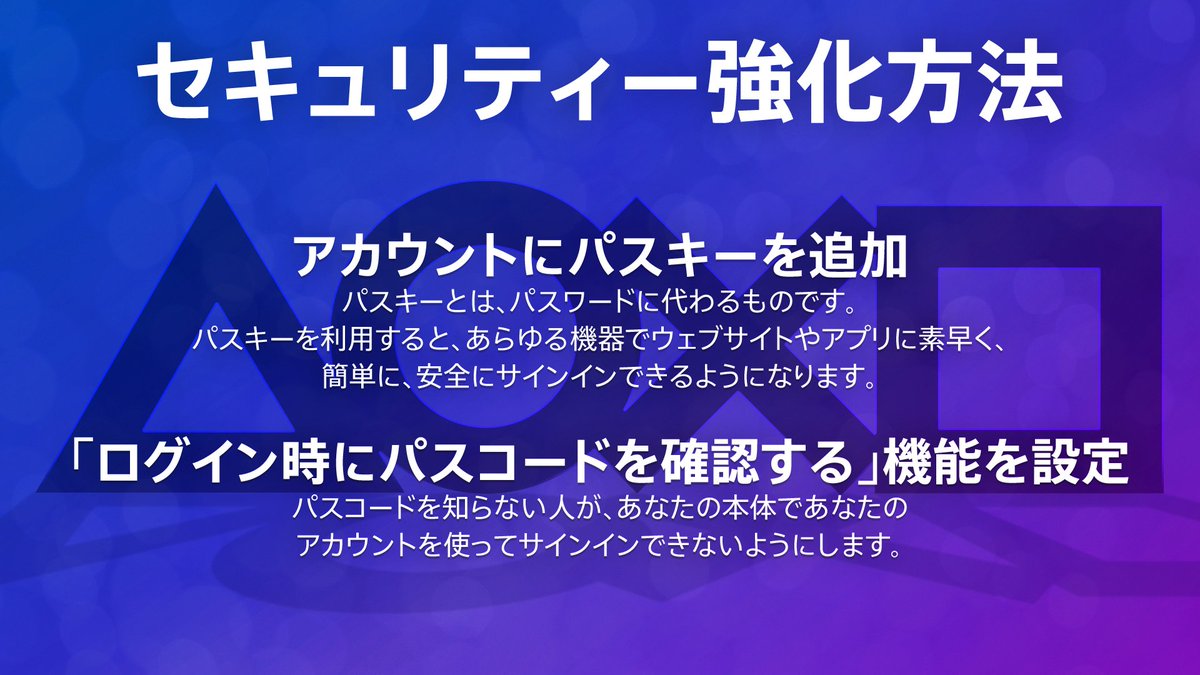 セキュリティー強化方法

アカウントにパスキーを追加

パスキーとは、パスワードに代わるものです。
パスキーを利用すると、あらゆる機器でウェブサイトやアプリに素早く、
簡単に、安全にサインインできるようになります。

「ログイン時にパスコードを確認する」機能を設定

パスコードを知らない人が、あなたの本体であなたの
アカウントを使ってサインインできないようにします。